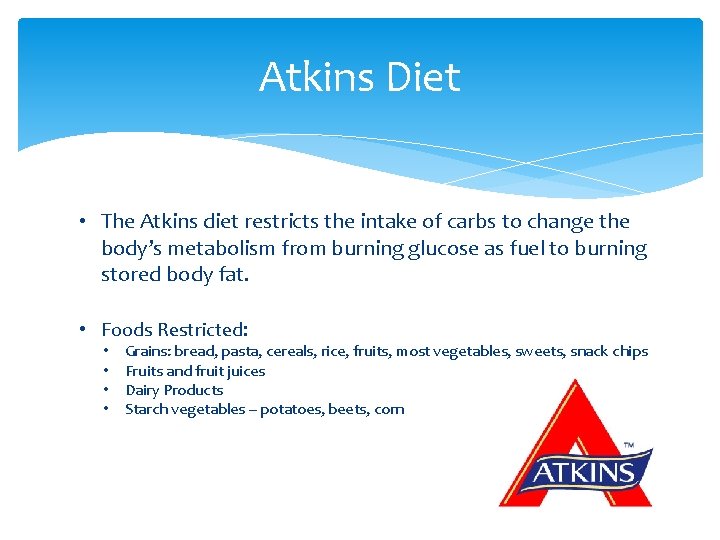 Atkins Diet

• The Atkins diet restricts the intake of carbs to change the body's metabolism from burning glucose as fuel to burning stored body fat.

• Foods Restricted:
  • Grains: bread, pasta, cereals, rice, fruits, most vegetables, sweets, snack chips
  • Fruits and fruit juices
  • Dairy Products
  • Starch vegetables – potatoes, beets, corn

ATKINS ™